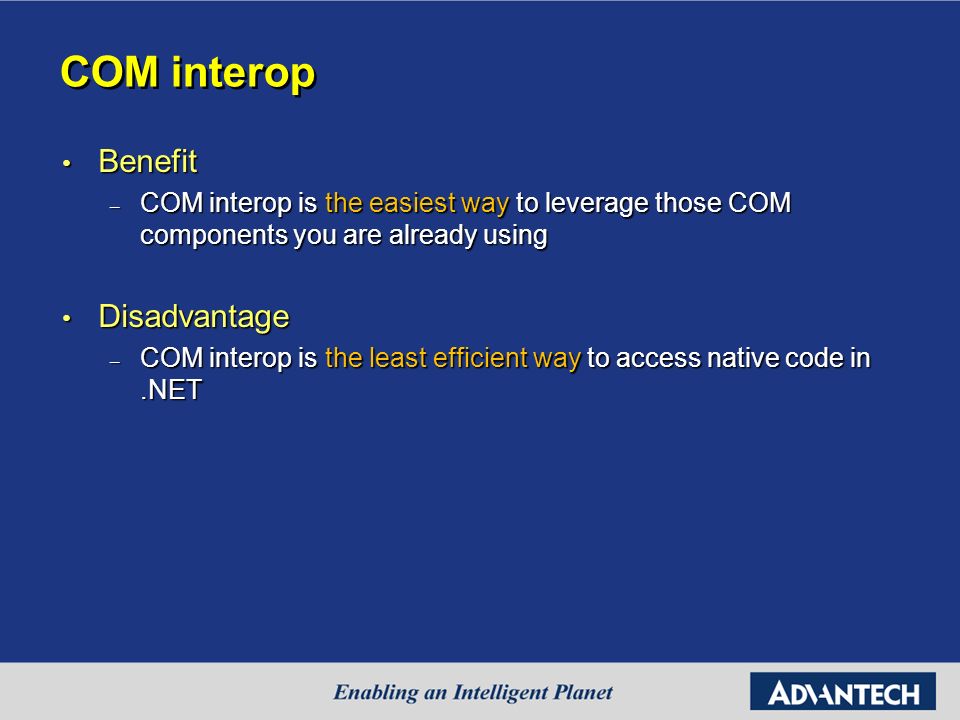 COM interop

• Benefit
– COM interop is the easiest way to leverage those COM components you are already using

• Disadvantage
– COM interop is the least efficient way to access native code in .NET

Enabling an Intelligent Planet

ADVANTECH